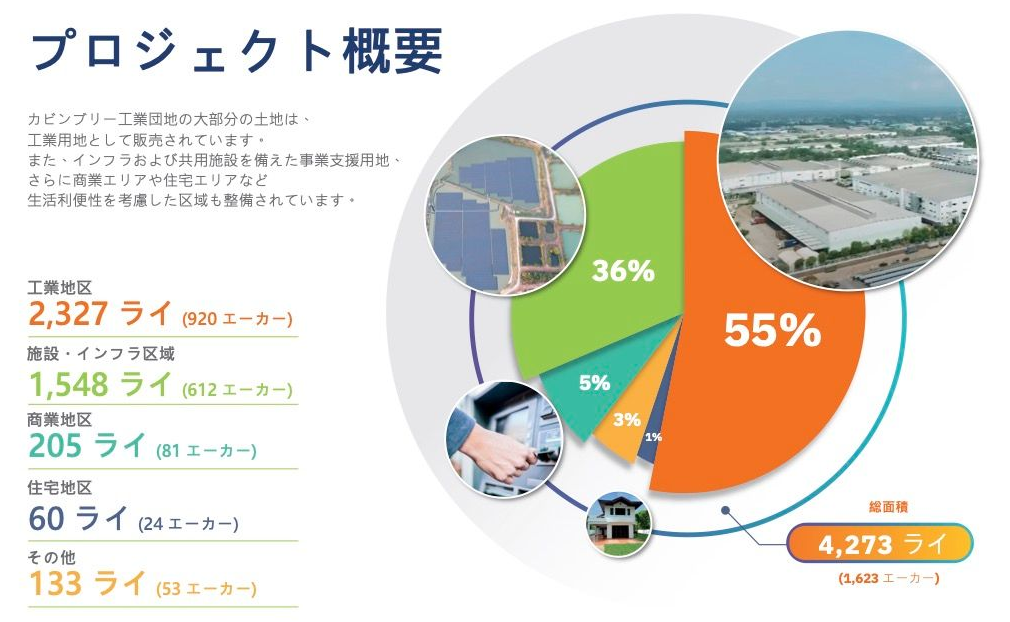 プロジェクト概要

カビンブリー工業団地の大部分の土地は、工業用地として販売されています。
また、インフラおよび共用施設を備えた事業支援用地、さらに商業エリアや住宅エリアなど生活利便性を考慮した区域も整備されています。

工業地区
2,327 ライ (920 エーカー)

施設・インフラ区域
1,548 ライ (612 エーカー)

商業地区
205 ライ (81 エーカー)

住宅地区
60 ライ (24 エーカー)

その他
133 ライ (53 エーカー)

36%
55%
5%
3%
1%

総面積
4,273 ライ
(1,623 エーカー)